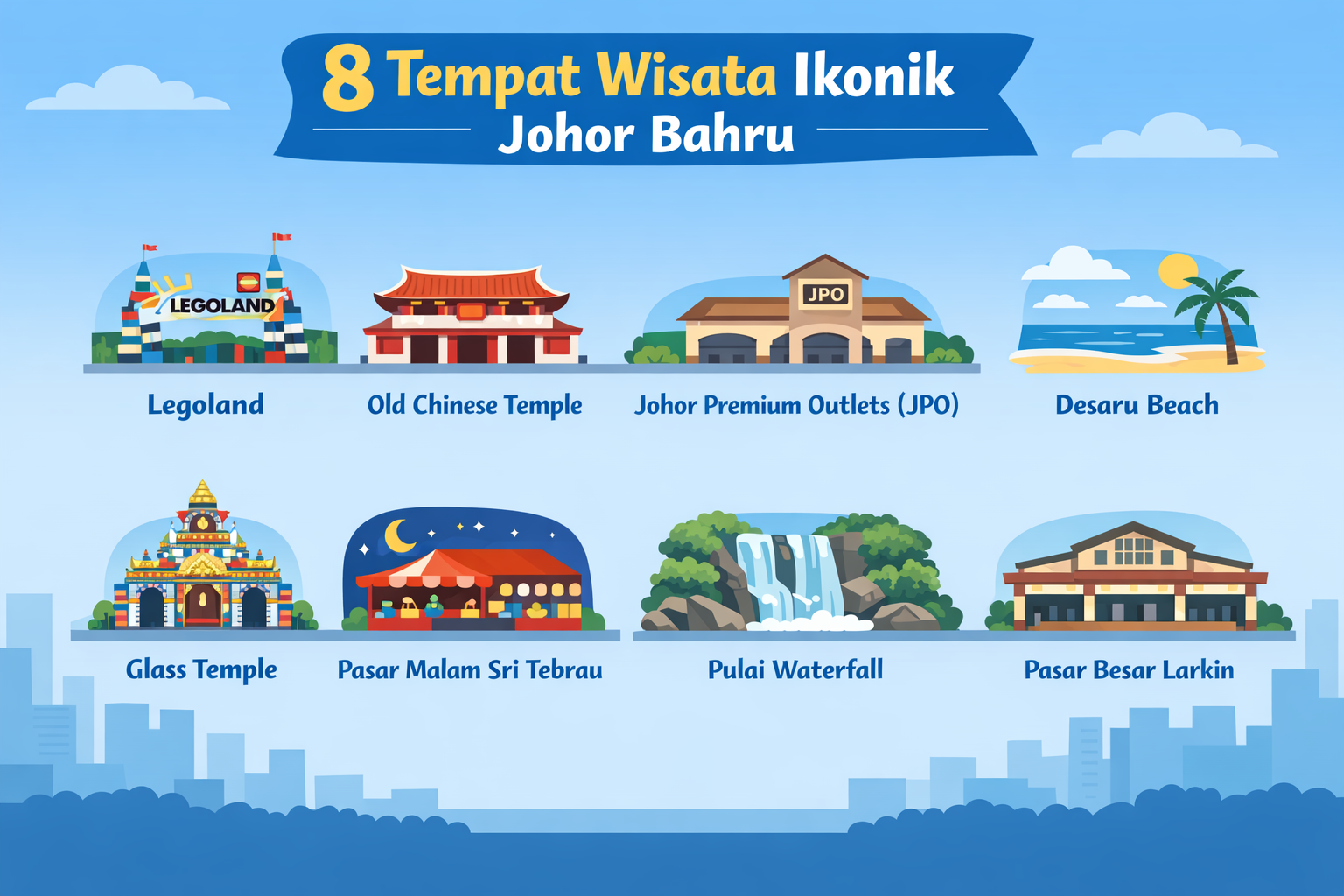 8 Tempat Wisata Ikonik
Johor Bahru

LEGOLAND

Legoland

Old Chinese Temple

JPO

Johor Premium Outlets (JPO)

Desaru Beach

Glass Temple

Pasar Malam Sri Tebrau

Pulai Waterfall

Pasar Besar Larkin